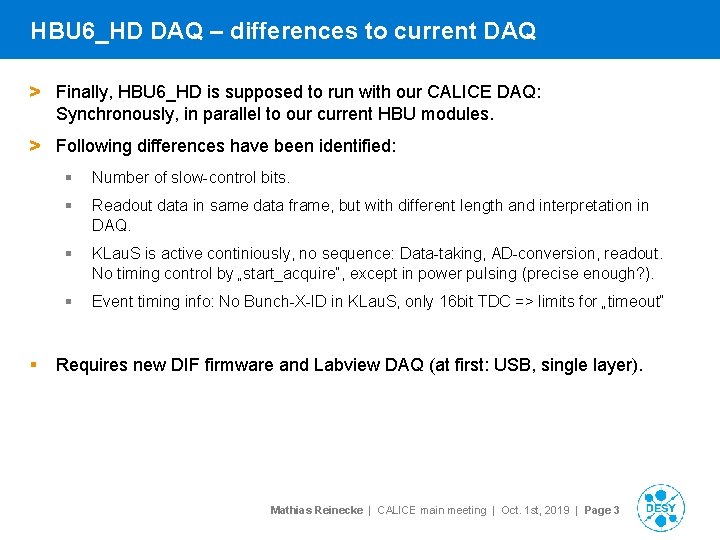 HBU6_HD DAQ – differences to current DAQ

> Finally, HBU6_HD is supposed to run with our CALICE DAQ: Synchronously, in parallel to our current HBU modules.

> Following differences have been identified:

▪ Number of slow-control bits.

▪ Readout data in same data frame, but with different length and interpretation in DAQ.

▪ KLauS is active continiously, no sequence: Data-taking, AD-conversion, readout. No timing control by „start_acquire", except in power pulsing (precise enough?).

▪ Event timing info: No Bunch-X-ID in KLauS, only 16bit TDC => limits for „timeout"

▪ Requires new DIF firmware and Labview DAQ (at first: USB, single layer).

Mathias Reinecke | CALICE main meeting | Oct. 1st, 2019 | Page 3

DESY